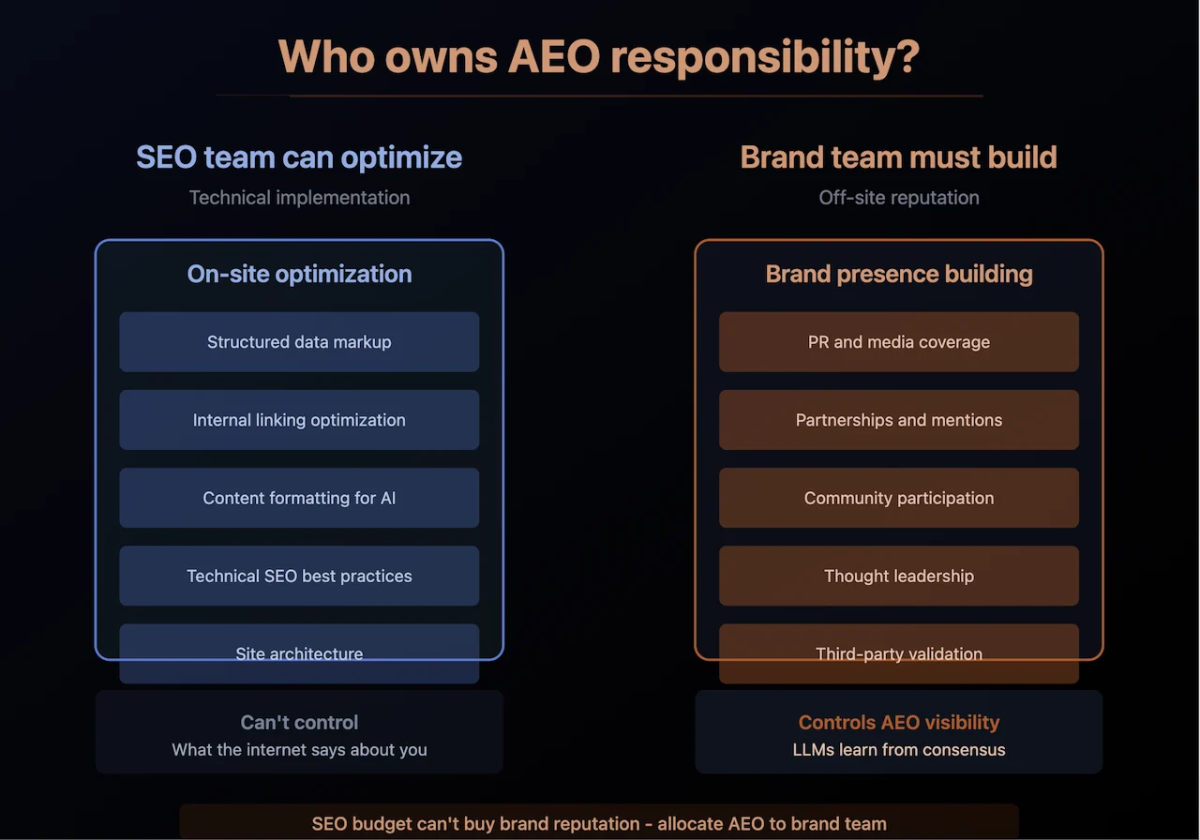 Who owns AEO responsibility?

SEO team can optimize

Technical implementation

On-site optimization

Structured data markup

Internal linking optimization

Content formatting for AI

Technical SEO best practices

Site architecture

Can't control

What the internet says about you

Brand team must build

Off-site reputation

Brand presence building

PR and media coverage

Partnerships and mentions

Community participation

Thought leadership

Third-party validation

Controls AEO visibility

LLMs learn from consensus

SEO budget can't buy brand reputation - allocate AEO to brand team